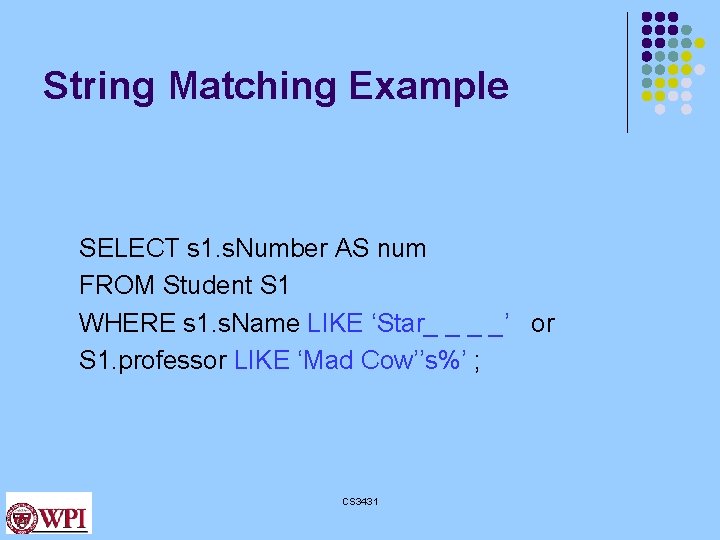 String Matching Example

SELECT s1.sNumber AS num
FROM Student S1
WHERE s1.sName LIKE ‘Star_ _ _ _’ or
S1.professor LIKE ‘Mad Cow’’s%’ ;

WPI

CS3431